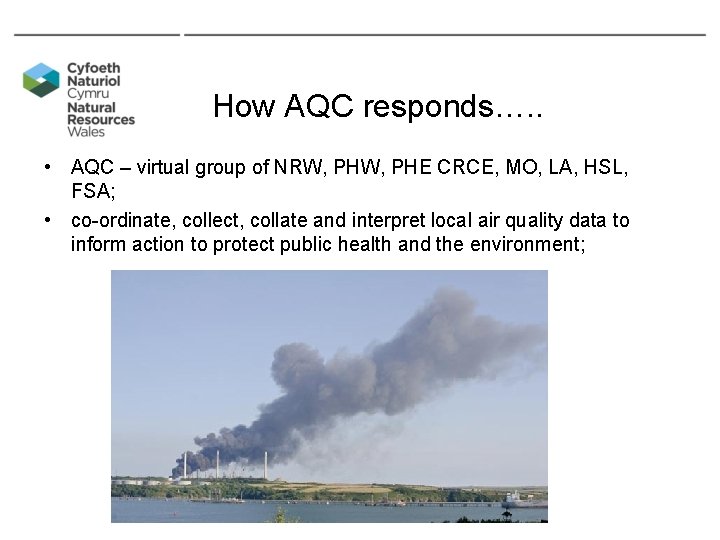 Cyfoeth
Naturiol
Cymru
Natural
Resources
Wales

How AQC responds…..

• AQC – virtual group of NRW, PHW, PHE CRCE, MO, LA, HSL, FSA;
• co-ordinate, collect, collate and interpret local air quality data to inform action to protect public health and the environment;